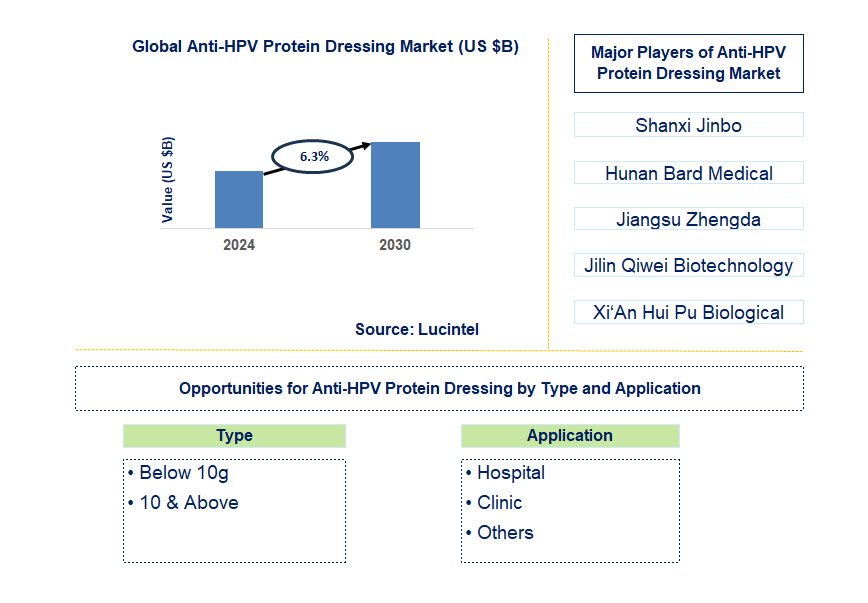 Global Anti-HPV Protein Dressing Market (US $B)

Value (US $B)

6.3%

2024

2030

Source: Lucintel

Major Players of Anti-HPV Protein Dressing Market

Shanxi Jinbo

Hunan Bard Medical

Jiangsu Zhengda

Jilin Qiwei Biotechnology

Xi'An Hui Pu Biological

Opportunities for Anti-HPV Protein Dressing by Type and Application

Type

• Below 10g
• 10 & Above

Application

• Hospital
• Clinic
• Others